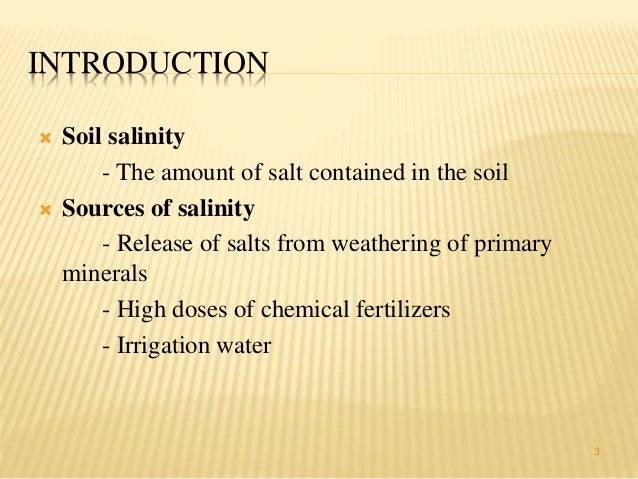 INTRODUCTION

Soil salinity

- The amount of salt contained in the soil

Sources of salinity

- Release of salts from weathering of primary minerals

- High doses of chemical fertilizers

- Irrigation water

3